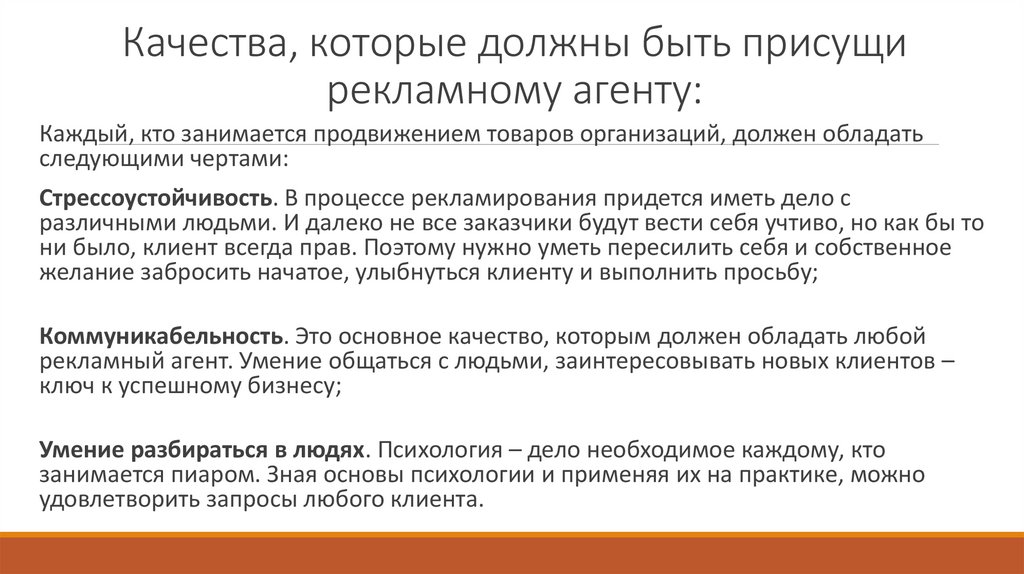 Качества, которые должны быть присущи рекламному агенту:

Каждый, кто занимается продвижением товаров организаций, должен обладать следующими чертами:

Стрессоустойчивость. В процессе рекламирования придется иметь дело с различными людьми. И далеко не все заказчики будут вести себя учтиво, но как бы то ни было, клиент всегда прав. Поэтому нужно уметь пересилить себя и собственное желание забросить начатое, улыбнуться клиенту и выполнить просьбу;

Коммуникабельность. Это основное качество, которым должен обладать любой рекламный агент. Умение общаться с людьми, заинтересовывать новых клиентов – ключ к успешному бизнесу;

Умение разбираться в людях. Психология – дело необходимое каждому, кто занимается пиаром. Зная основы психологии и применяя их на практике, можно удовлетворить запросы любого клиента.